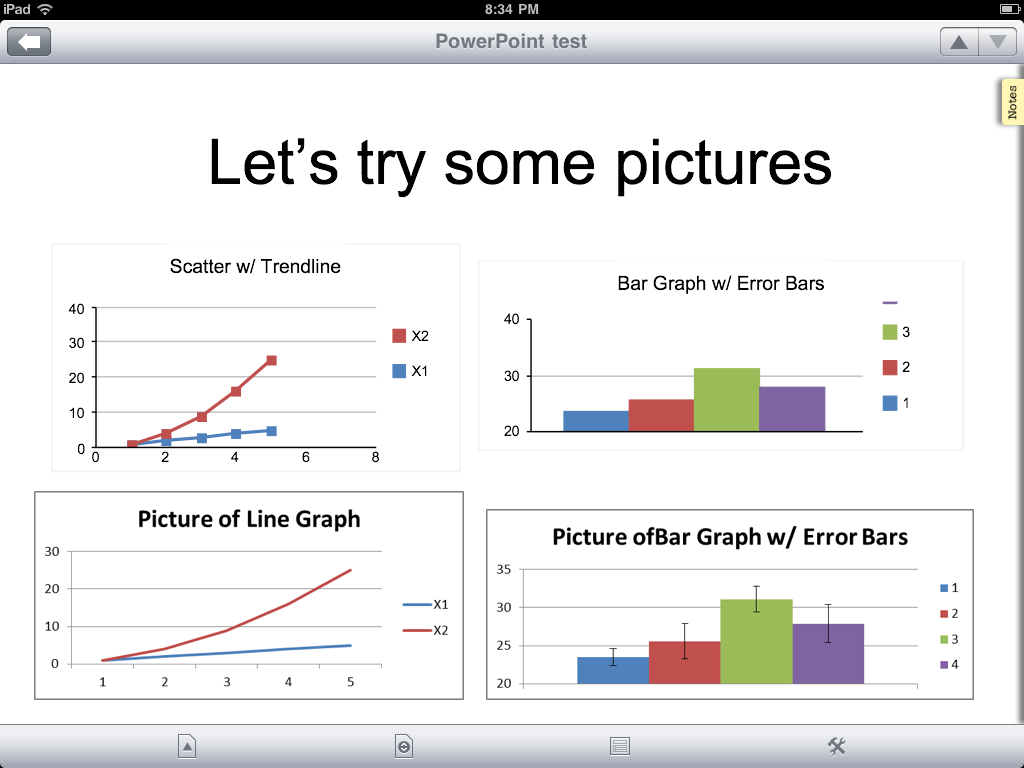 iPad
8:34 PM
PowerPoint test
Notes

Let's try some pictures

Scatter w/ Trendline
40
30
20
10
0
0 2 4 6 8
X2
X1

Bar Graph w/ Error Bars
40
30
20
3
2
1

Picture of Line Graph
30
20
10
0
1 2 3 4 5
X1
X2

Picture ofBar Graph w/ Error Bars
35
30
25
20
1
2
3
4